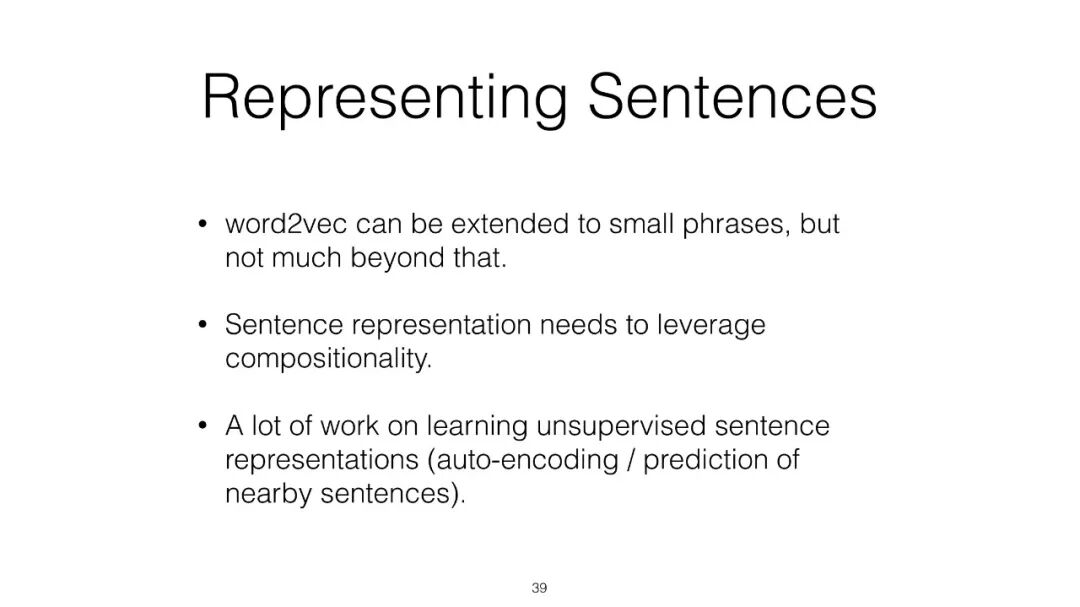 Representing Sentences

• word2vec can be extended to small phrases, but not much beyond that.

• Sentence representation needs to leverage compositionality.

• A lot of work on learning unsupervised sentence representations (auto-encoding / prediction of nearby sentences).

39